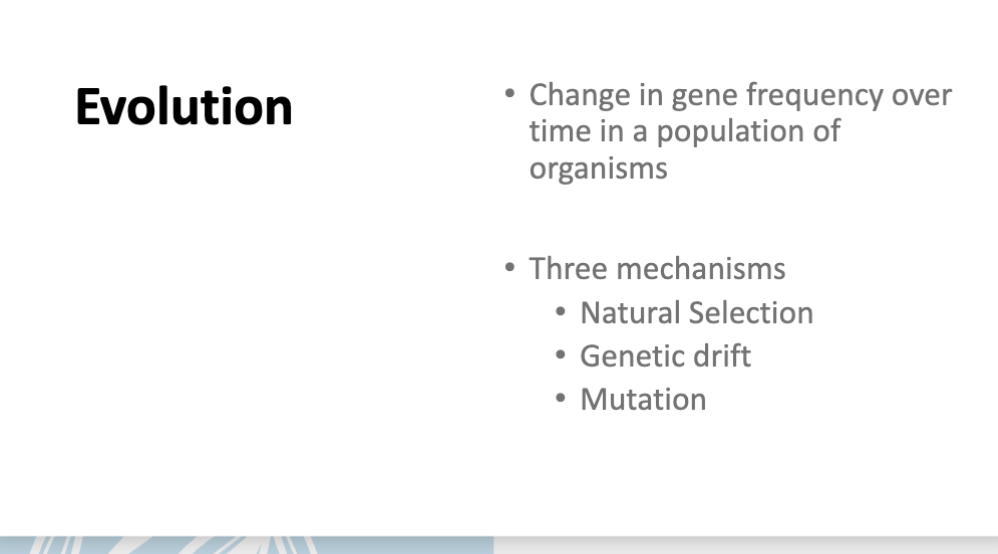 Evolution

• Change in gene frequency over time in a population of organisms

• Three mechanisms
  • Natural Selection
  • Genetic drift
  • Mutation